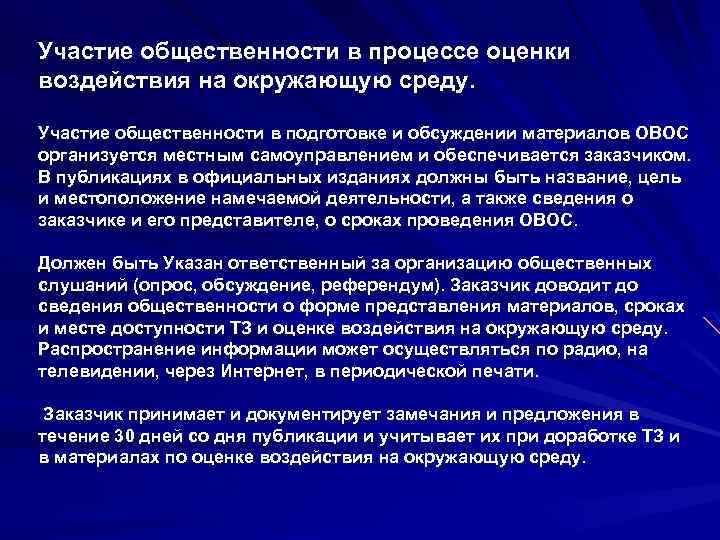 Участие общественности в процессе оценки воздействия на окружающую среду.

Участие общественности в подготовке и обсуждении материалов ОВОС организуется местным самоуправлением и обеспечивается заказчиком. В публикациях в официальных изданиях должны быть название, цель и местоположение намечаемой деятельности, а также сведения о заказчике и его представителе, о сроках проведения ОВОС.

Должен быть Указан ответственный за организацию общественных слушаний (опрос, обсуждение, референдум). Заказчик доводит до сведения общественности о форме представления материалов, сроках и месте доступности ТЗ и оценке воздействия на окружающую среду. Распространение информации может осуществляться по радио, на телевидении, через Интернет, в периодической печати.

Заказчик принимает и документирует замечания и предложения в течение 30 дней со дня публикации и учитывает их при доработке ТЗ и в материалах по оценке воздействия на окружающую среду.